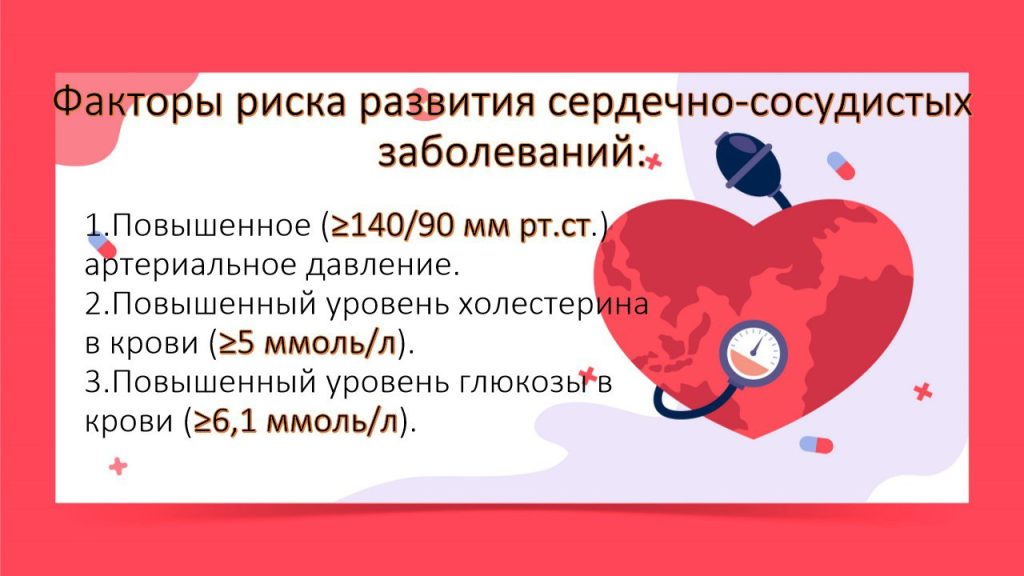 Факторы риска развития сердечно-сосудистых заболеваний:

1.Повышенное (≥140/90 мм рт.ст.) артериальное давление.
2.Повышенный уровень холестерина в крови (≥5 ммоль/л).
3.Повышенный уровень глюкозы в крови (≥6,1 ммоль/л).